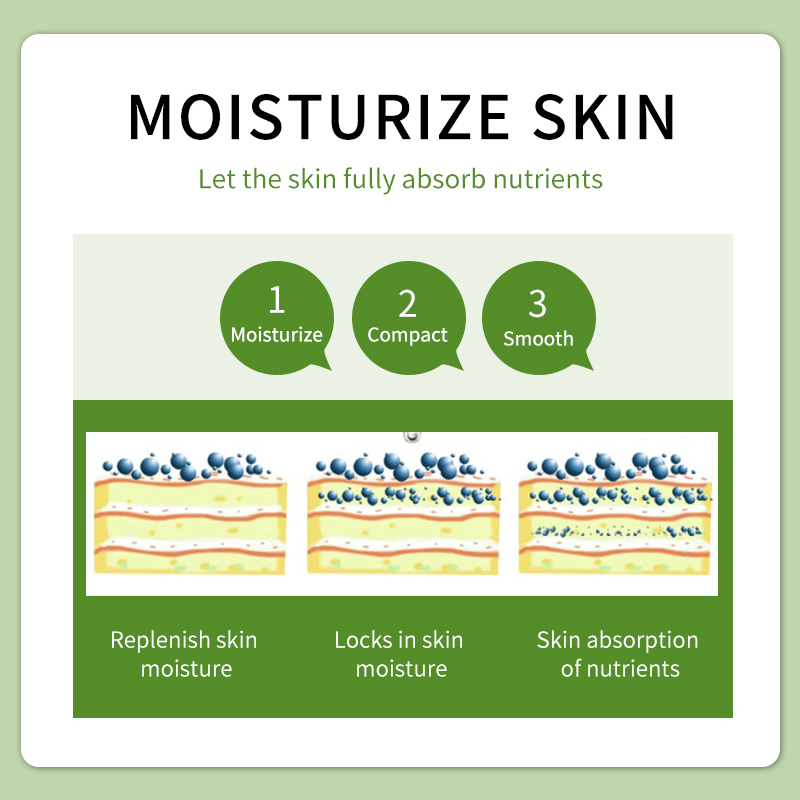 MOISTURIZE SKIN

Let the skin fully absorb nutrients

1
Moisturize

2
Compact

3
Smooth

Replenish skin moisture

Locks in skin moisture

Skin absorption of nutrients